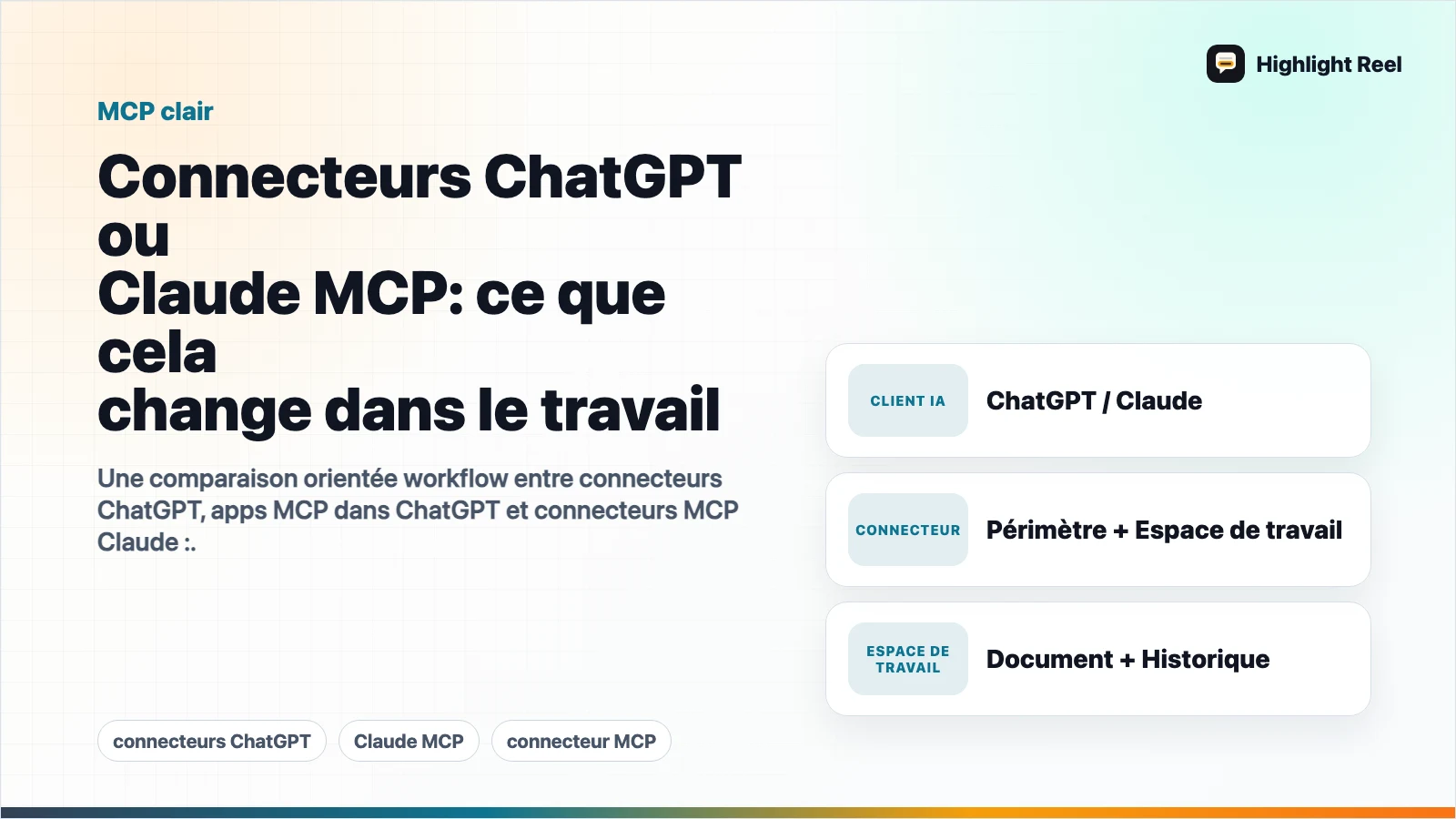 Highlight Reel

MCP clair

Connecteurs ChatGPT ou Claude MCP: ce que cela change dans le travail

Une comparaison orientée workflow entre connecteurs ChatGPT, apps MCP dans ChatGPT et connecteurs MCP Claude :.

CLIENT IA
ChatGPT / Claude

CONNECTEUR
Périmètre + Espace de travail

ESPACE DE TRAVAIL
Document + Historique

connecteurs ChatGPT

Claude MCP

connecteur MCP